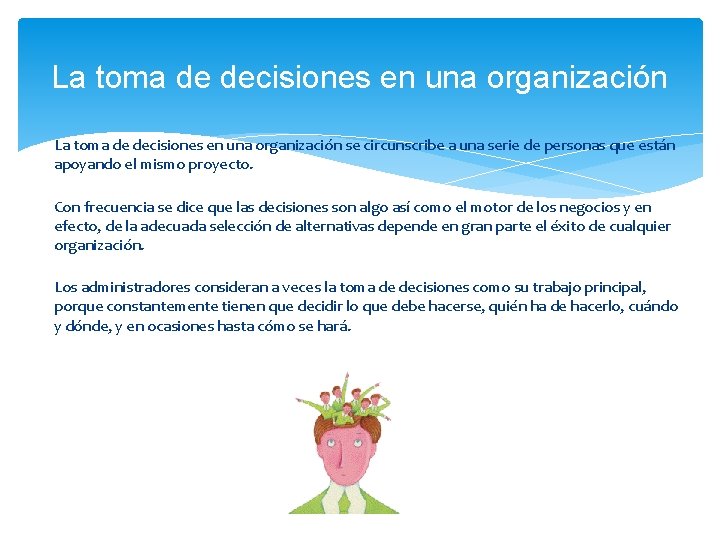 La toma de decisiones en una organización

La toma de decisiones en una organización se circunscribe a una serie de personas que están apoyando el mismo proyecto.

Con frecuencia se dice que las decisiones son algo así como el motor de los negocios y en efecto, de la adecuada selección de alternativas depende en gran parte el éxito de cualquier organización.

Los administradores consideran a veces la toma de decisiones como su trabajo principal, porque constantemente tienen que decidir lo que debe hacerse, quién ha de hacerlo, cuándo y dónde, y en ocasiones hasta cómo se hará.